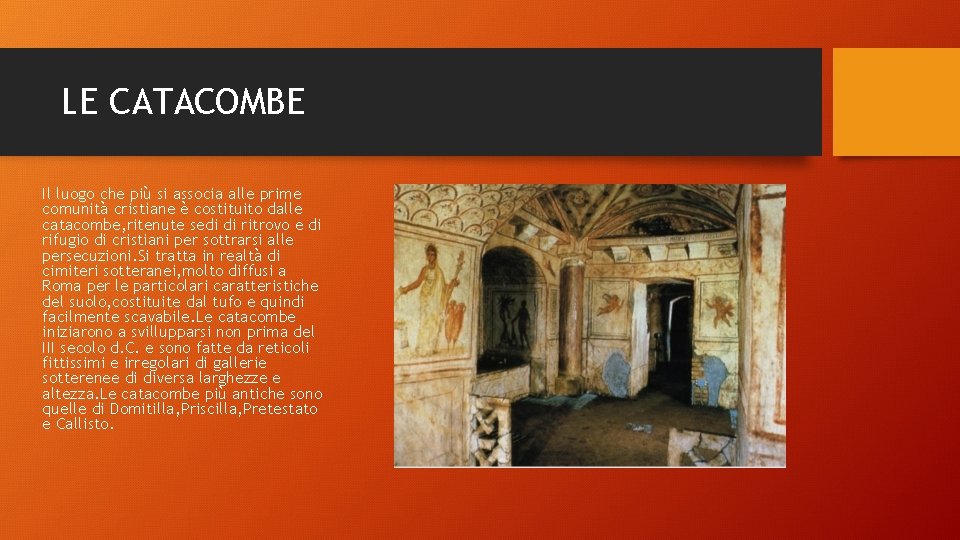 LE CATACOMBE

Il luogo che più si associa alle prime comunità cristiane è costituito dalle catacombe,ritenute sedi di ritrovo e di rifugio di cristiani per sottrarsi alle persecuzioni.Si tratta in realtà di cimiteri sotteranei,molto diffusi a Roma per le particolari caratteristiche del suolo,costituite dal tufo e quindi facilmente scavabile.Le catacombe iniziarono a svillupparsi non prima del III secolo d.C. e sono fatte da reticoli fittissimi e irregolari di gallerie sotterenee di diversa larghezze e altezza.Le catacombe più antiche sono quelle di Domitilla,Priscilla,Pretestato e Callisto.